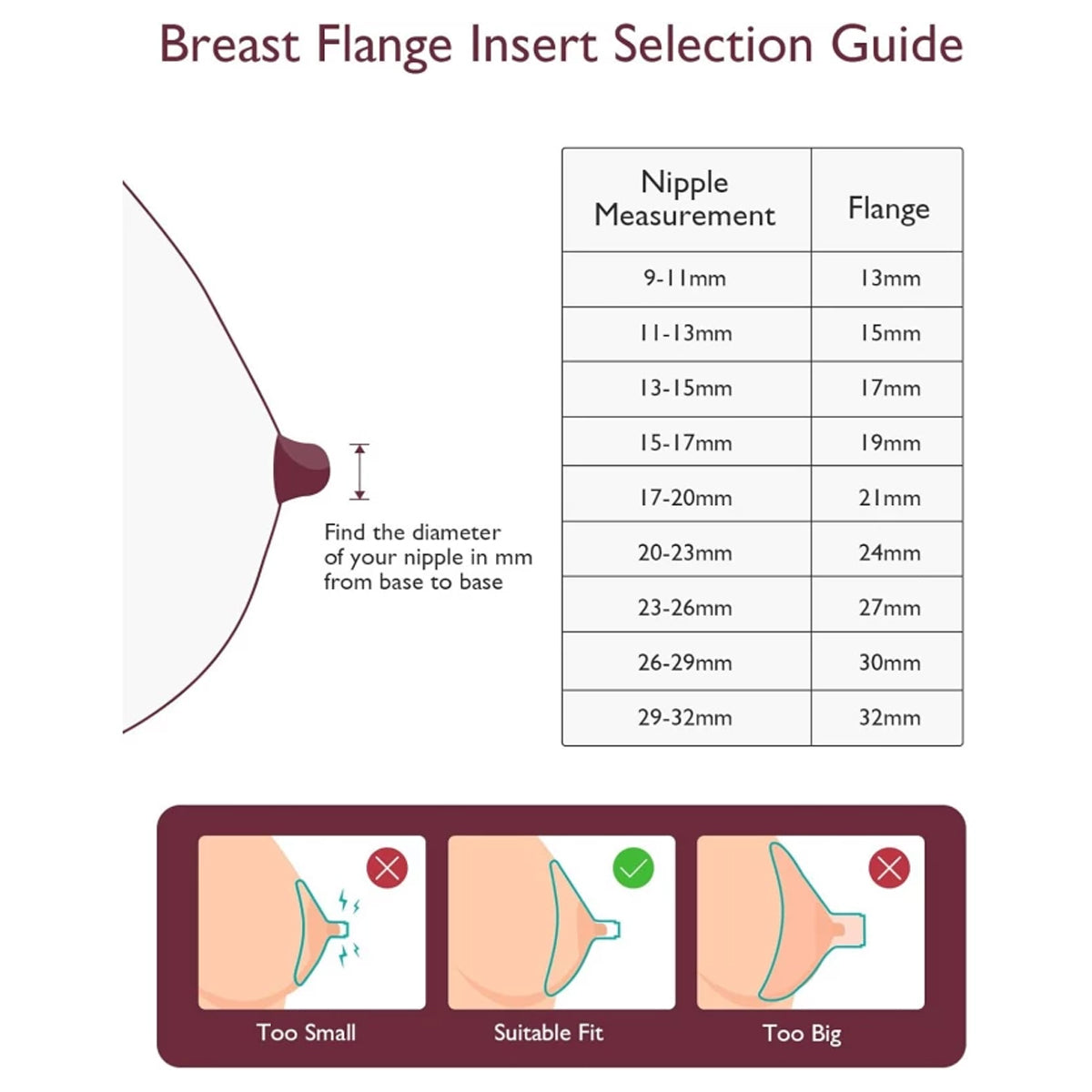 Breast Flange Insert Selection Guide

Find the diameter of your nipple in mm from base to base

| Nipple Measurement | Flange |
|---|---|
| 9-11mm | 13mm |
| 11-13mm | 15mm |
| 13-15mm | 17mm |
| 15-17mm | 19mm |
| 17-20mm | 21mm |
| 20-23mm | 24mm |
| 23-26mm | 27mm |
| 26-29mm | 30mm |
| 29-32mm | 32mm |

Too Small

Suitable Fit

Too Big